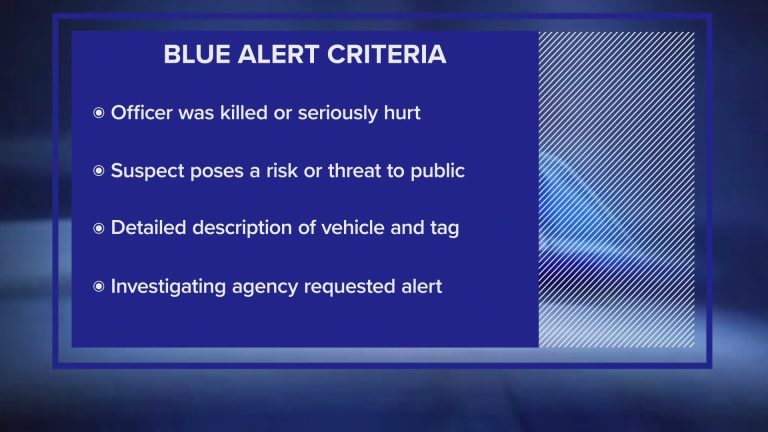 BLUE ALERT CRITERIA

◉ Officer was killed or seriously hurt

◉ Suspect poses a risk or threat to public

◉ Detailed description of vehicle and tag

◉ Investigating agency requested alert